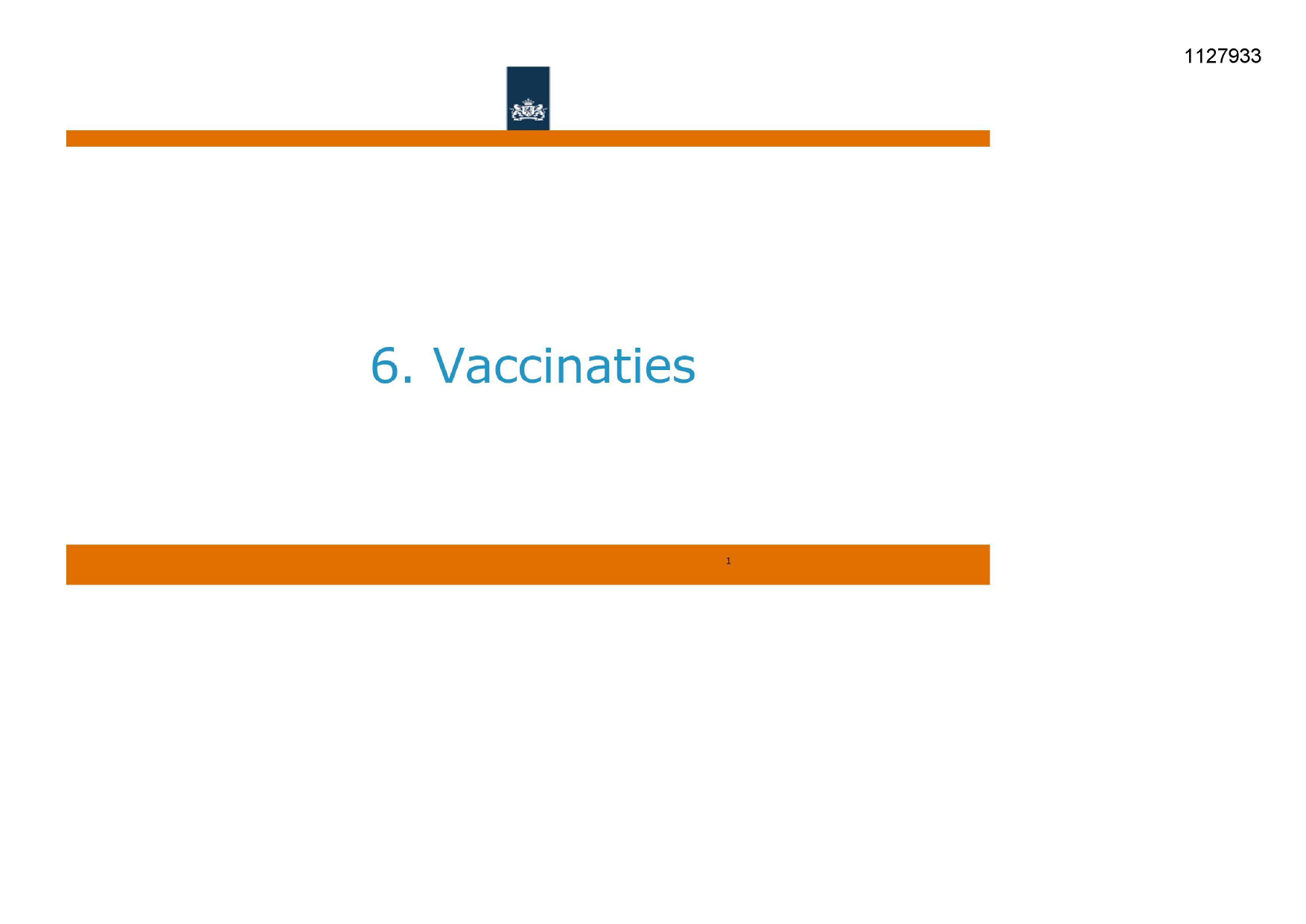 1127933

6. Vaccinaties

1